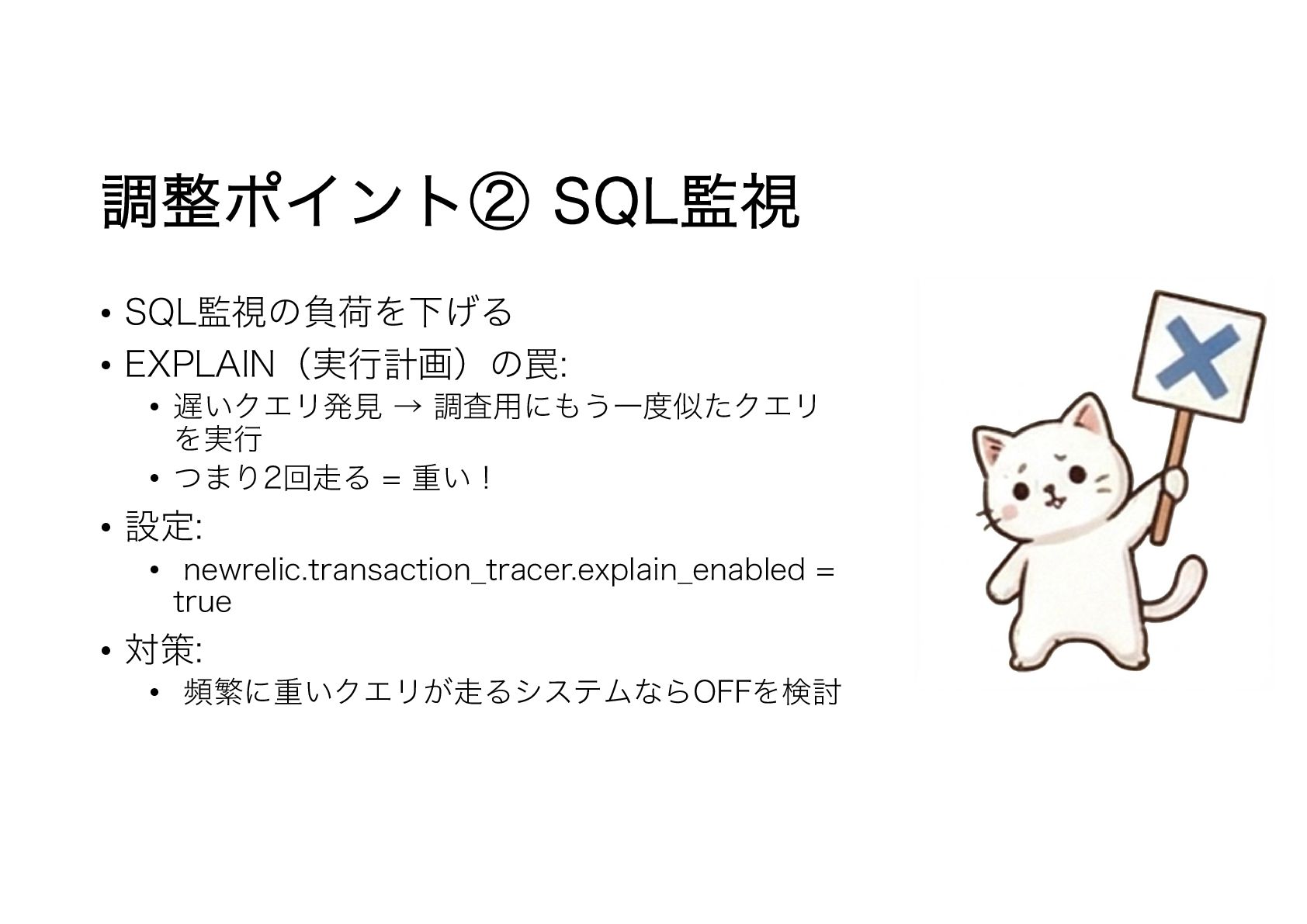 調整ポイント② SQL監視

• SQL監視の負荷を下げる
• EXPLAIN（実行計画）の罠:
  • 遅いクエリ発見 → 調査用にもう一度似たクエリを実行
  • つまり2回走る = 重い！
• 設定:
  • newrelic.transaction_tracer.explain_enabled = true
• 対策:
  • 頻繁に重いクエリが走るシステムならOFFを検討